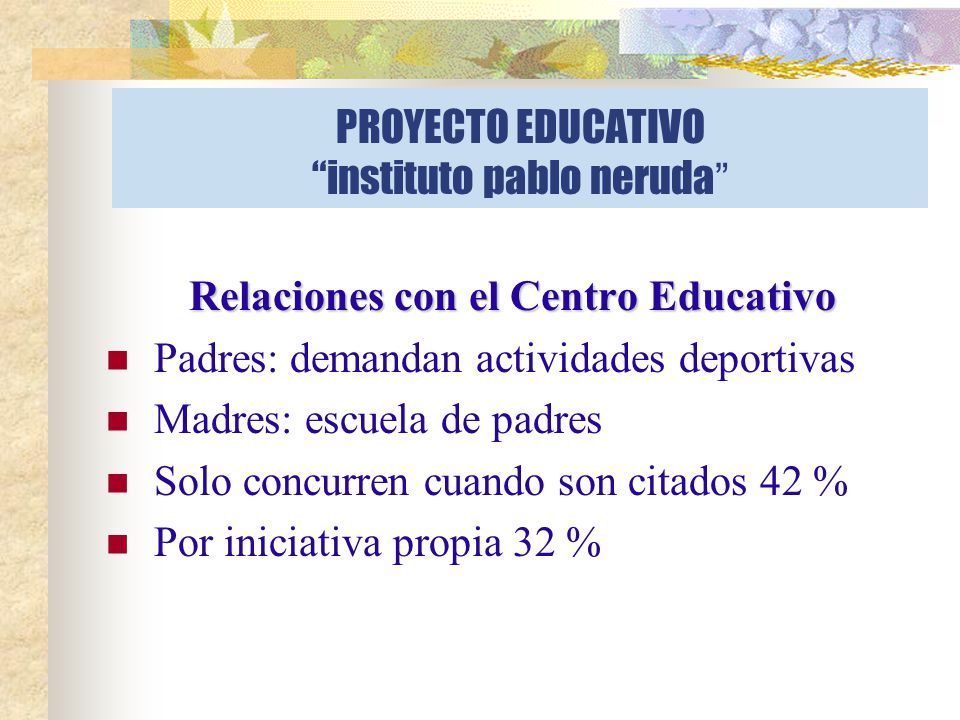 PROYECTO EDUCATIVO
“instituto pablo neruda”

Relaciones con el Centro Educativo

Padres: demandan actividades deportivas
Madres: escuela de padres
Solo concurren cuando son citados 42 %
Por iniciativa propia 32 %